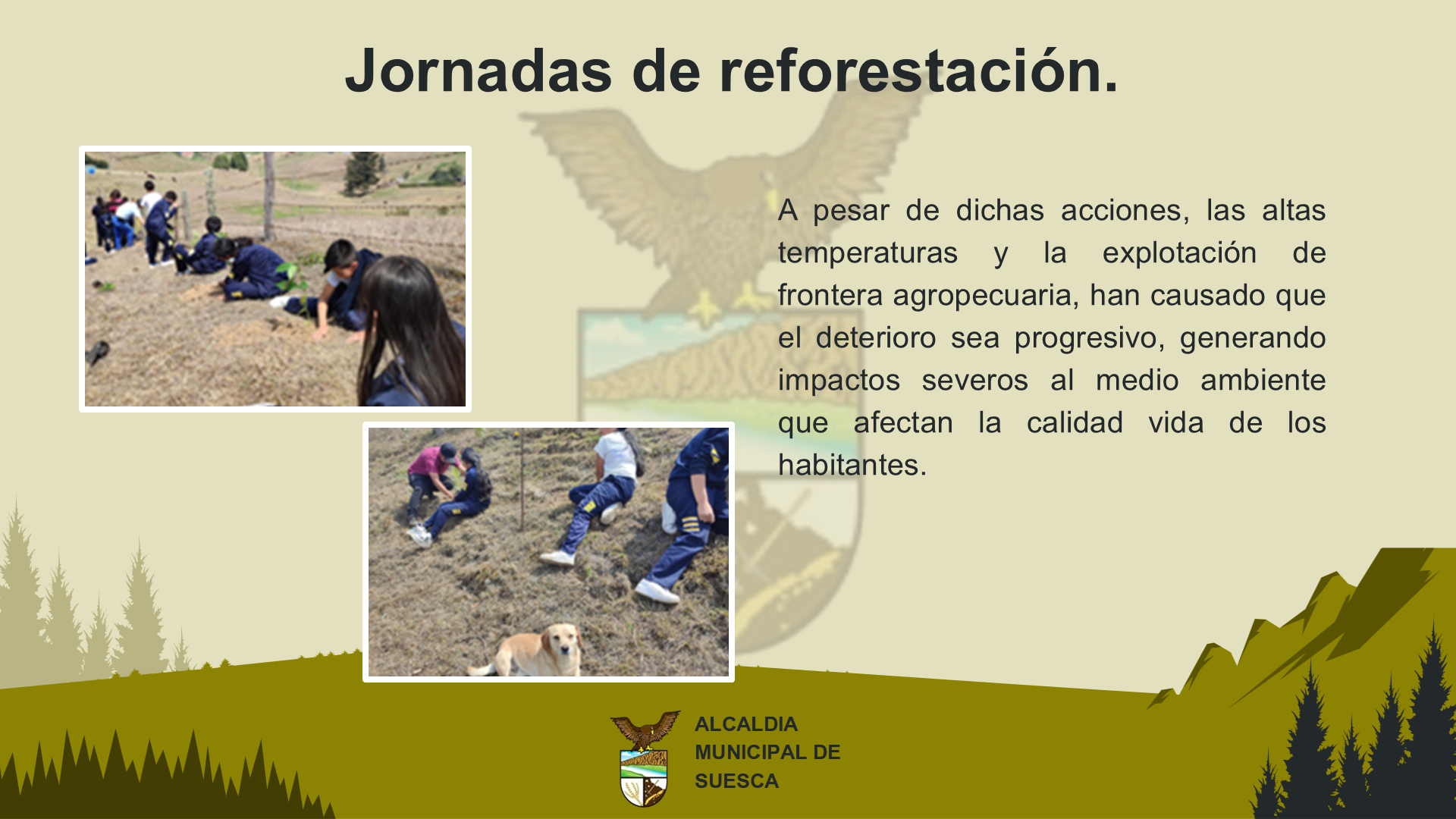 Jornadas de reforestación.

A pesar de dichas acciones, las altas temperaturas y la explotación de frontera agropecuaria, han causado que el deterioro sea progresivo, generando impactos severos al medio ambiente que afectan la calidad vida de los habitantes.

ALCALDIA MUNICIPAL DE SUESCA